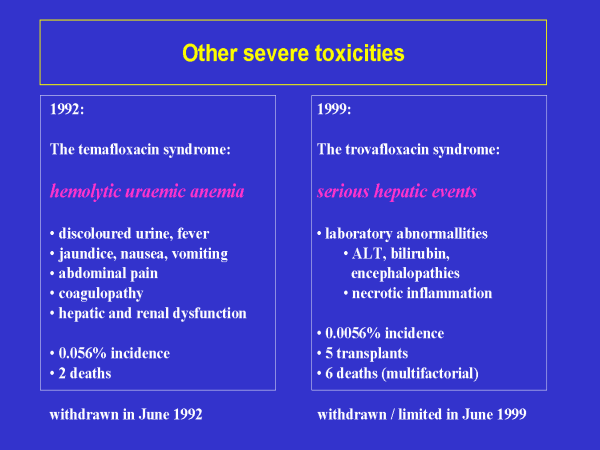 Other severe toxicities

1992:

The temafloxacin syndrome:

hemolytic uraemic anemia

• discoloured urine, fever
• jaundice, nausea, vomiting
• abdominal pain
• coagulopathy
• hepatic and renal dysfunction

• 0.056% incidence
• 2 deaths

withdrawn in June 1992

1999:

The trovafloxacin syndrome:

serious hepatic events

• laboratory abnormallities
• ALT, bilirubin, encephalopathies
• necrotic inflammation

• 0.0056% incidence
• 5 transplants
• 6 deaths (multifactorial)

withdrawn / limited in June 1999